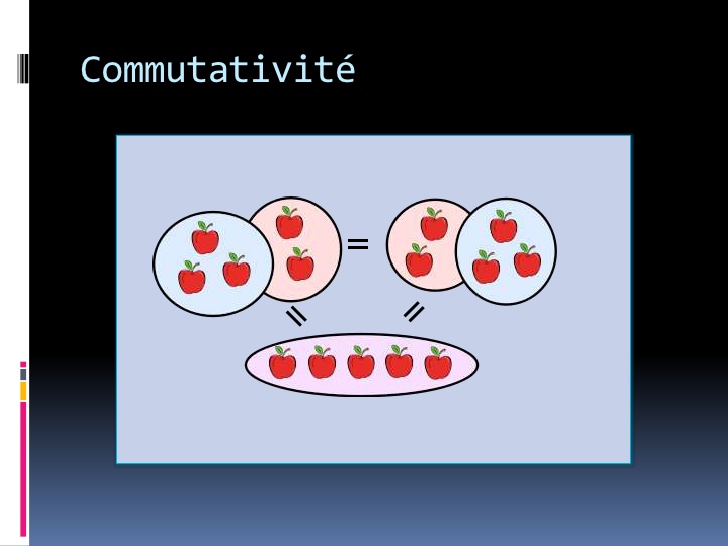 Commutativité

=

=

=